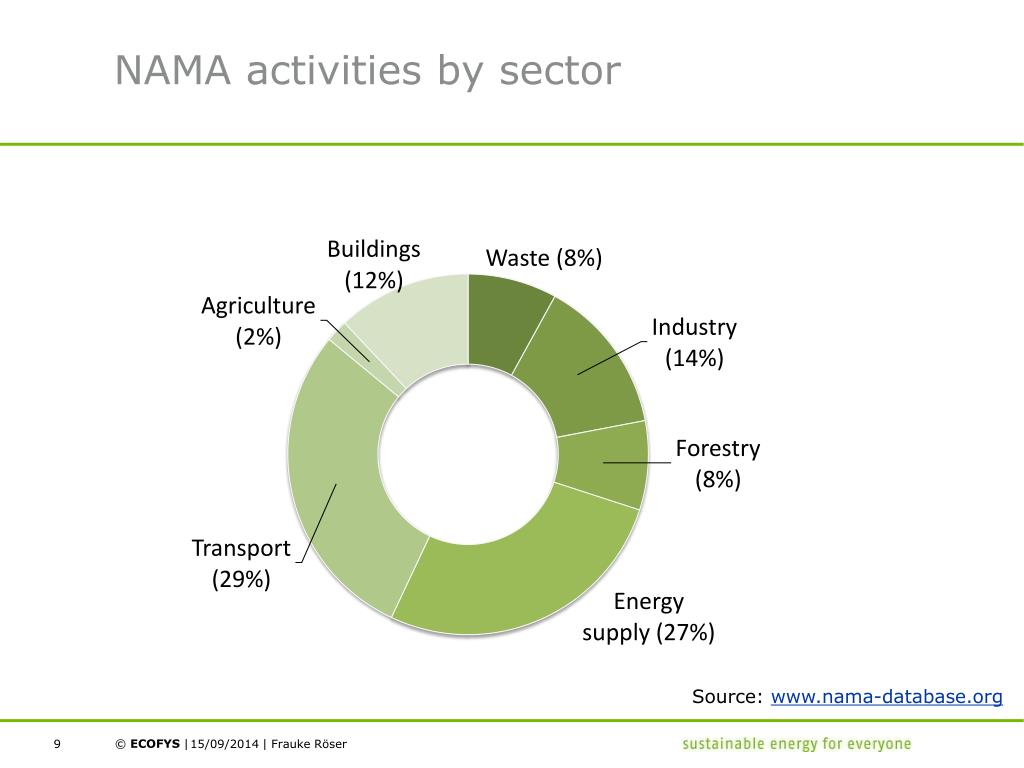 NAMA activities by sector

Buildings (12%)

Waste (8%)

Agriculture (2%)

Industry (14%)

Forestry (8%)

Transport (29%)

Energy supply (27%)

Source: www.nama-database.org

9 © ECOFYS | 15/09/2014 | Frauke Röser

sustainable energy for everyone